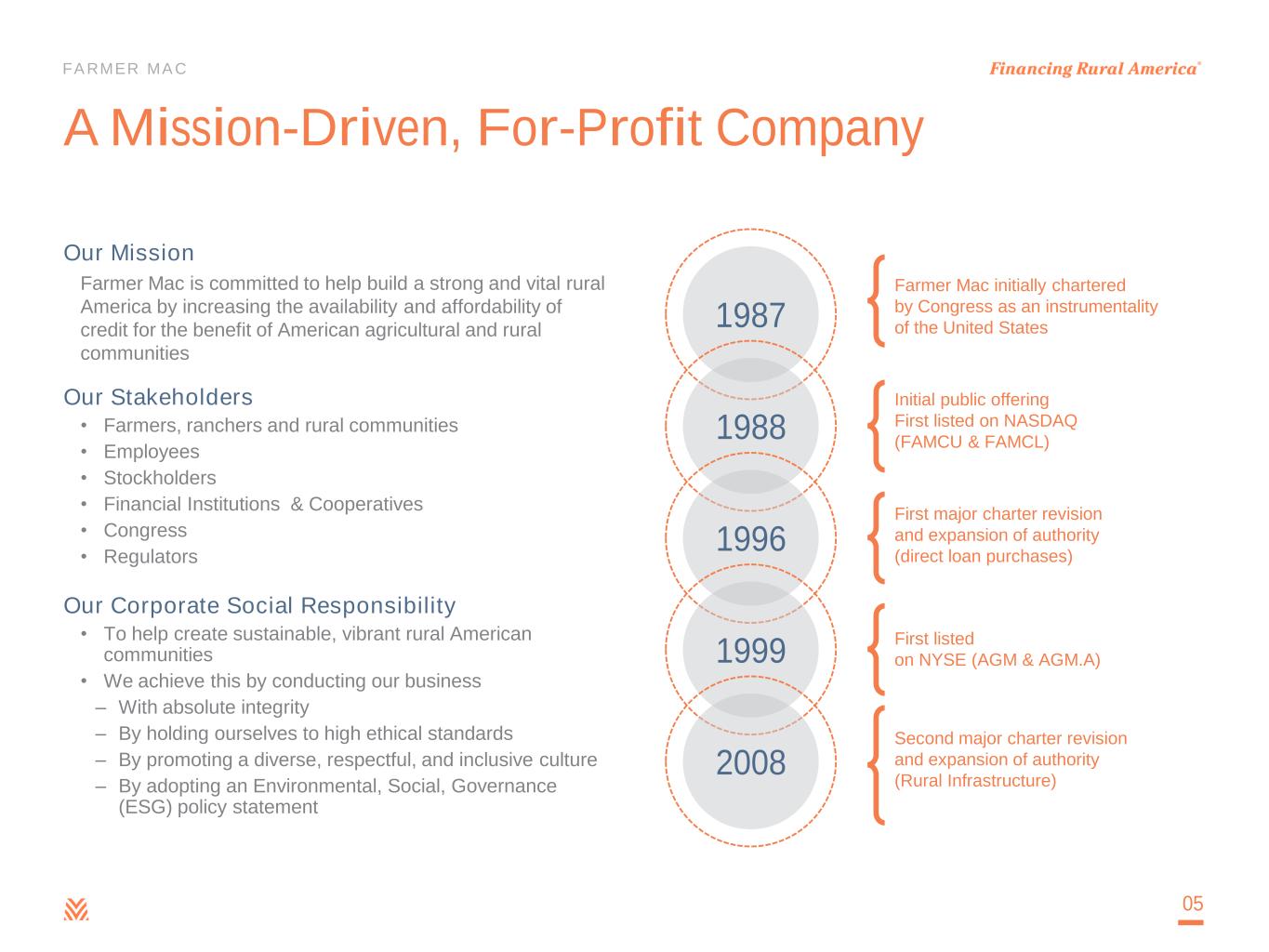 FARMER MAC

Financing Rural America®

A Mission-Driven, For-Profit Company

Our Mission

Farmer Mac is committed to help build a strong and vital rural America by increasing the availability and affordability of credit for the benefit of American agricultural and rural communities

Our Stakeholders

• Farmers, ranchers and rural communities
• Employees
• Stockholders
• Financial Institutions & Cooperatives
• Congress
• Regulators

Our Corporate Social Responsibility

• To help create sustainable, vibrant rural American communities
• We achieve this by conducting our business
– With absolute integrity
– By holding ourselves to high ethical standards
– By promoting a diverse, respectful, and inclusive culture
– By adopting an Environmental, Social, Governance (ESG) policy statement

1987

Farmer Mac initially chartered by Congress as an instrumentality of the United States

1988

Initial public offering
First listed on NASDAQ (FAMCU & FAMCL)

1996

First major charter revision and expansion of authority (direct loan purchases)

1999

First listed on NYSE (AGM & AGM.A)

2008

Second major charter revision and expansion of authority (Rural Infrastructure)

05